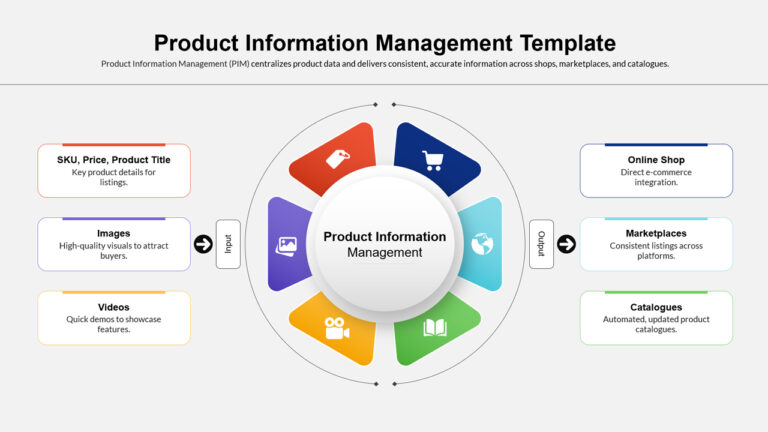 Product Information Management Template

Product Information Management (PIM) centralizes product data and delivers consistent, accurate information across shops, marketplaces, and catalogues.

SKU, Price, Product Title
Key product details for listings.

Images
High-quality visuals to attract buyers.

Videos
Quick demos to showcase features.

Input

Product Information Management

Output

Online Shop
Direct e-commerce integration.

Marketplaces
Consistent listings across platforms.

Catalogues
Automated, updated product catalogues.